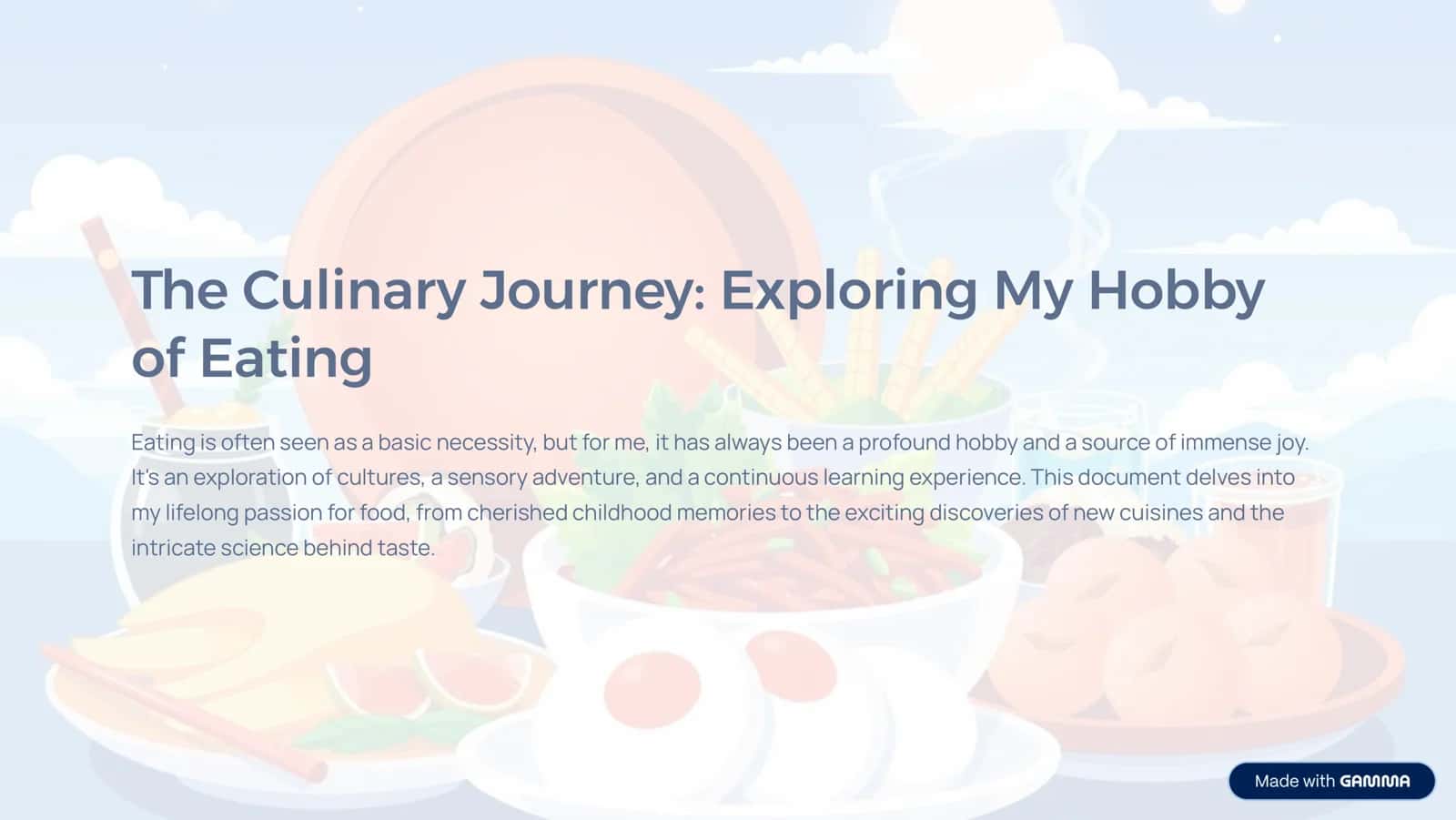 The Culinary Journey: Exploring My Hobby of Eating

Eating is often seen as a basic necessity, but for me, it has always been a profound hobby and a source of immense joy. It's an exploration of cultures, a sensory adventure, and a continuous learning experience. This document delves into my lifelong passion for food, from cherished childhood memories to the exciting discoveries of new cuisines and the intricate science behind taste.

Made with GAMMA